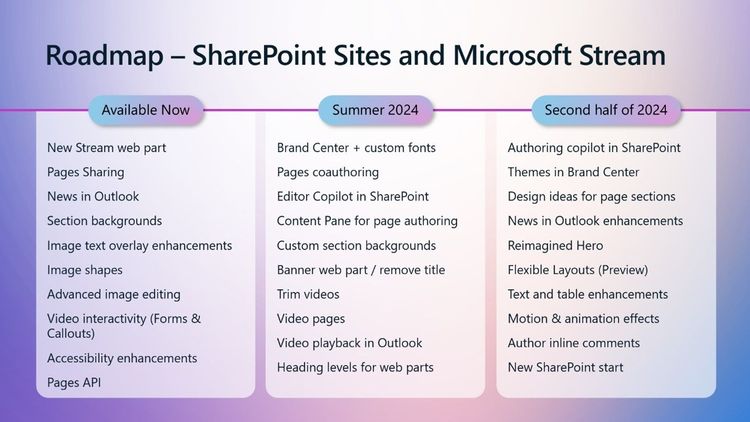 Roadmap – SharePoint Sites and Microsoft Stream

Available Now

New Stream web part
Pages Sharing
News in Outlook
Section backgrounds
Image text overlay enhancements
Image shapes
Advanced image editing
Video interactivity (Forms & Callouts)
Accessibility enhancements
Pages API

Summer 2024

Brand Center + custom fonts
Pages coauthoring
Editor Copilot in SharePoint
Content Pane for page authoring
Custom section backgrounds
Banner web part / remove title
Trim videos
Video pages
Video playback in Outlook
Heading levels for web parts

Second half of 2024

Authoring copilot in SharePoint
Themes in Brand Center
Design ideas for page sections
News in Outlook enhancements
Reimagined Hero
Flexible Layouts (Preview)
Text and table enhancements
Motion & animation effects
Author inline comments
New SharePoint start